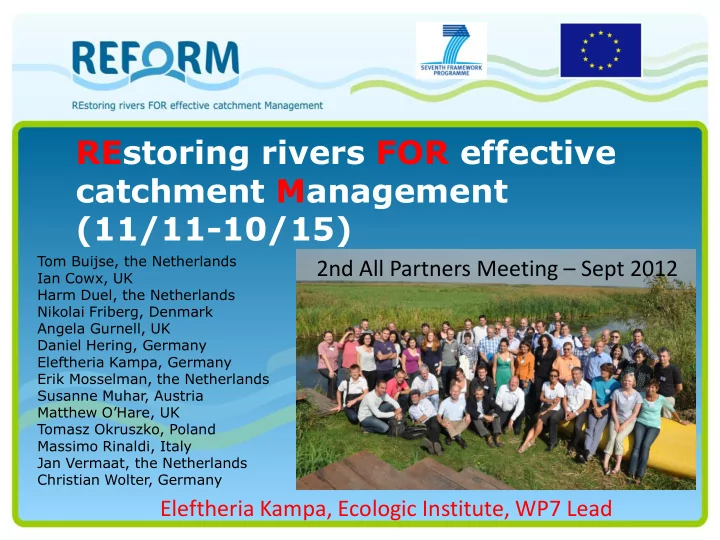 REFORM

REstoring rivers FOR effective catchment Management

SEVENTH FRAMEWORK PROGRAMME

REstoring rivers FOR effective catchment Management (11/11-10/15)

Tom Buijse, the Netherlands
Ian Cowx, UK
Harm Duel, the Netherlands
Nikolai Friberg, Denmark
Angela Gurnell, UK
Daniel Hering, Germany
Eleftheria Kampa, Germany
Erik Mosselman, the Netherlands
Susanne Muhar, Austria
Matthew O'Hare, UK
Tomasz Okruszko, Poland
Massimo Rinaldi, Italy
Jan Vermaat, the Netherlands
Christian Wolter, Germany

2nd All Partners Meeting – Sept 2012

Eleftheria Kampa, Ecologic Institute, WP7 Lead